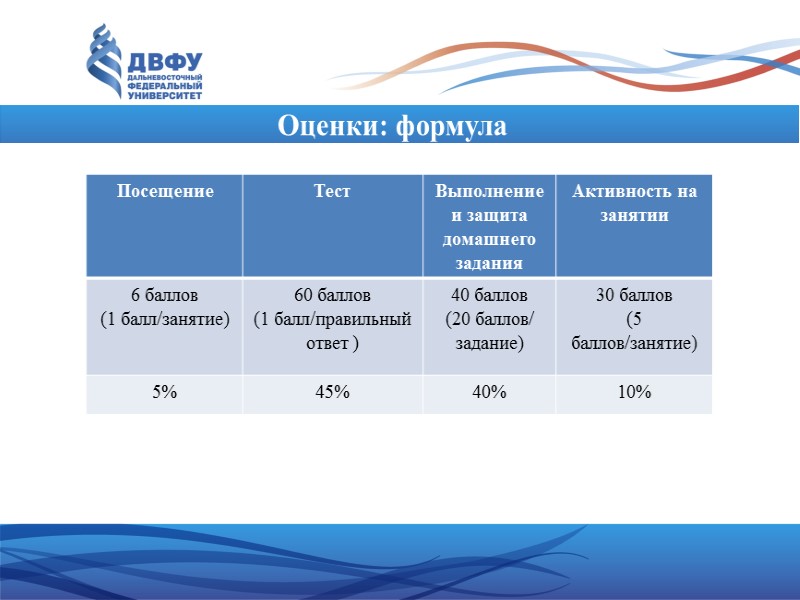 ДВФУ
ДАЛЬНЕВОСТОЧНЫЙ ФЕДЕРАЛЬНЫЙ УНИВЕРСИТЕТ

Оценки: формула

| Посещение | Тест | Выполнение и защита домашнего задания | Активность на занятии |
|---|---|---|---|
| 6 баллов (1 балл/занятие) | 60 баллов (1 балл/правильный ответ ) | 40 баллов (20 баллов/ задание) | 30 баллов (5 баллов/занятие) |
| 5% | 45% | 40% | 10% |